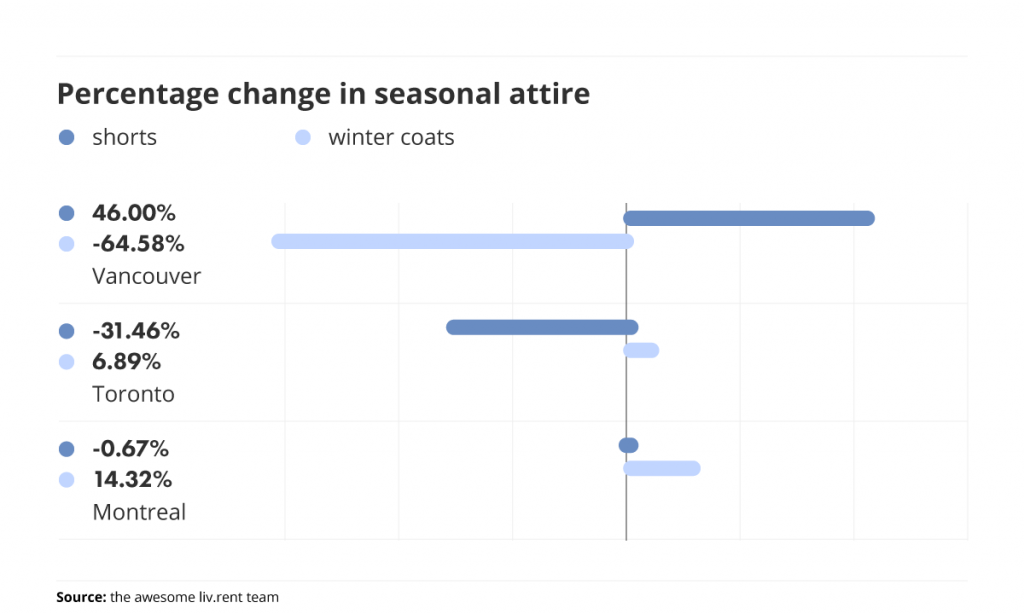 Percentage change in seasonal attire

shorts
winter coats

46.00%
-64.58%
Vancouver

-31.46%
6.89%
Toronto

-0.67%
14.32%
Montreal

Source: the awesome liv.rent team